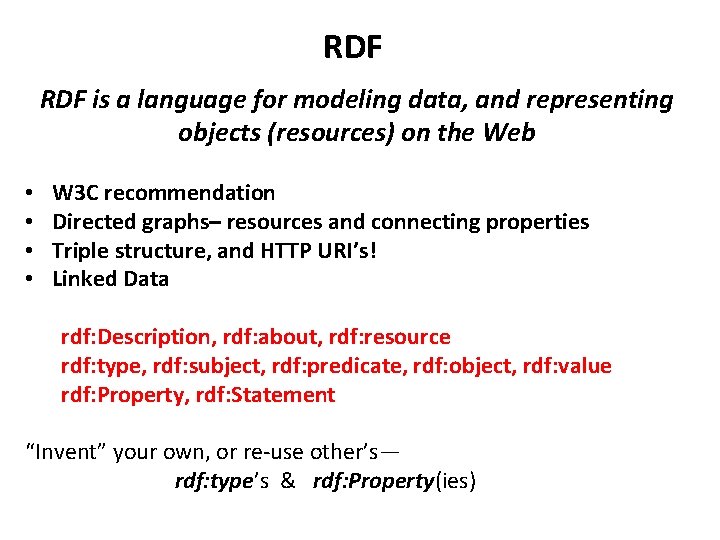 RDF

RDF is a language for modeling data, and representing objects (resources) on the Web

• W3C recommendation
• Directed graphs– resources and connecting properties
• Triple structure, and HTTP URI's!
• Linked Data

rdf:Description, rdf:about, rdf:resource
rdf:type, rdf:subject, rdf:predicate, rdf:object, rdf:value
rdf:Property, rdf:Statement

"Invent" your own, or re-use other's—
rdf:type's & rdf:Property(ies)